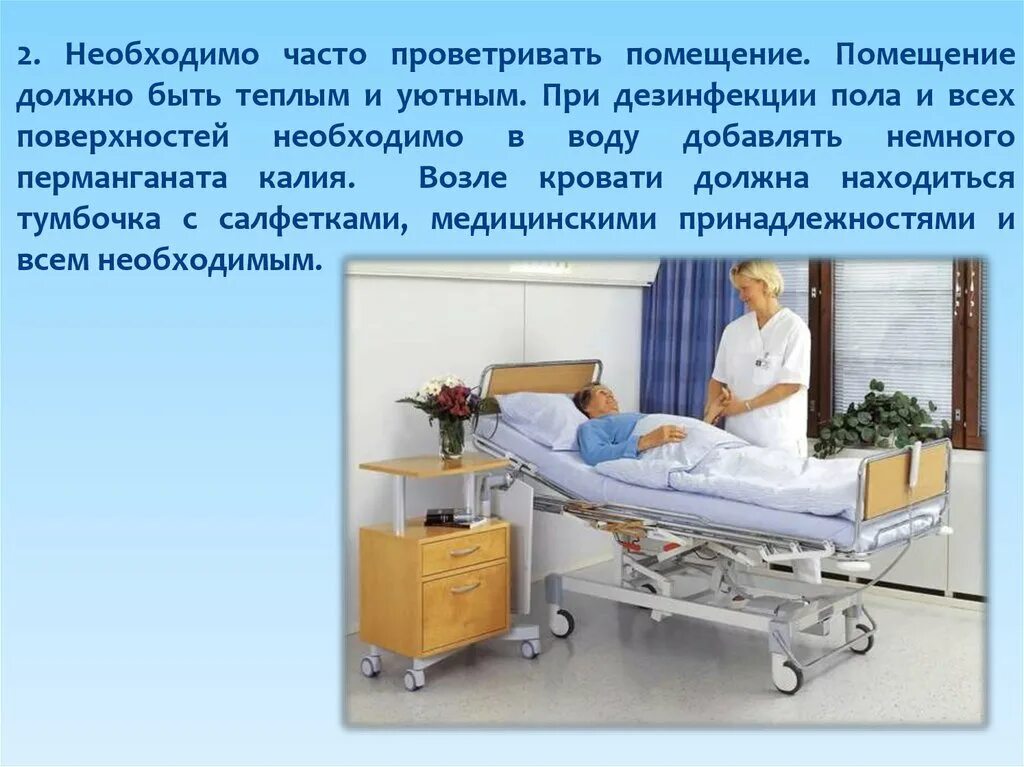 2. Необходимо часто проветривать помещение. Помещение должно быть теплым и уютным. При дезинфекции пола и всех поверхностей необходимо в воду добавлять немного перманганата калия. Возле кровати должна находиться тумбочка с салфетками, медицинскими принадлежностями и всем необходимым.